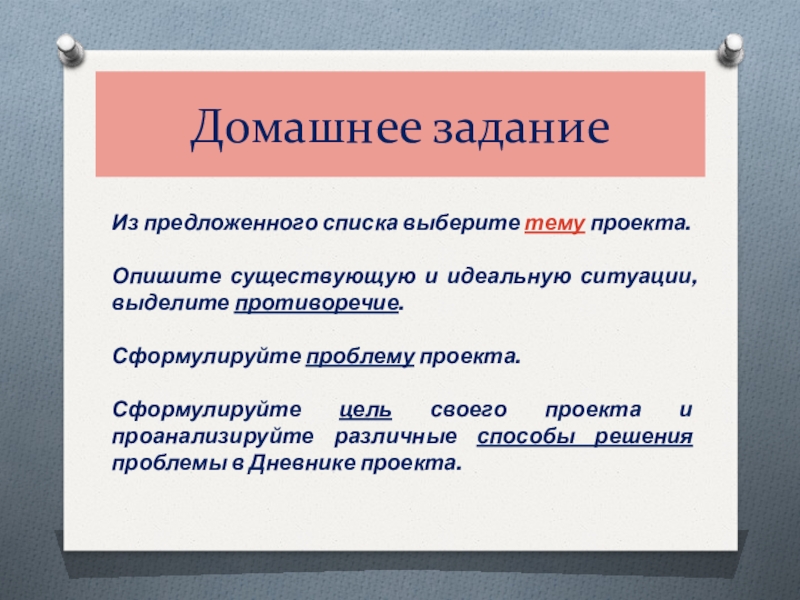 Домашнее задание

Из предложенного списка выберите тему проекта.

Опишите существующую и идеальную ситуации, выделите противоречие.

Сформулируйте проблему проекта.

Сформулируйте цель своего проекта и проанализируйте различные способы решения проблемы в Дневнике проекта.